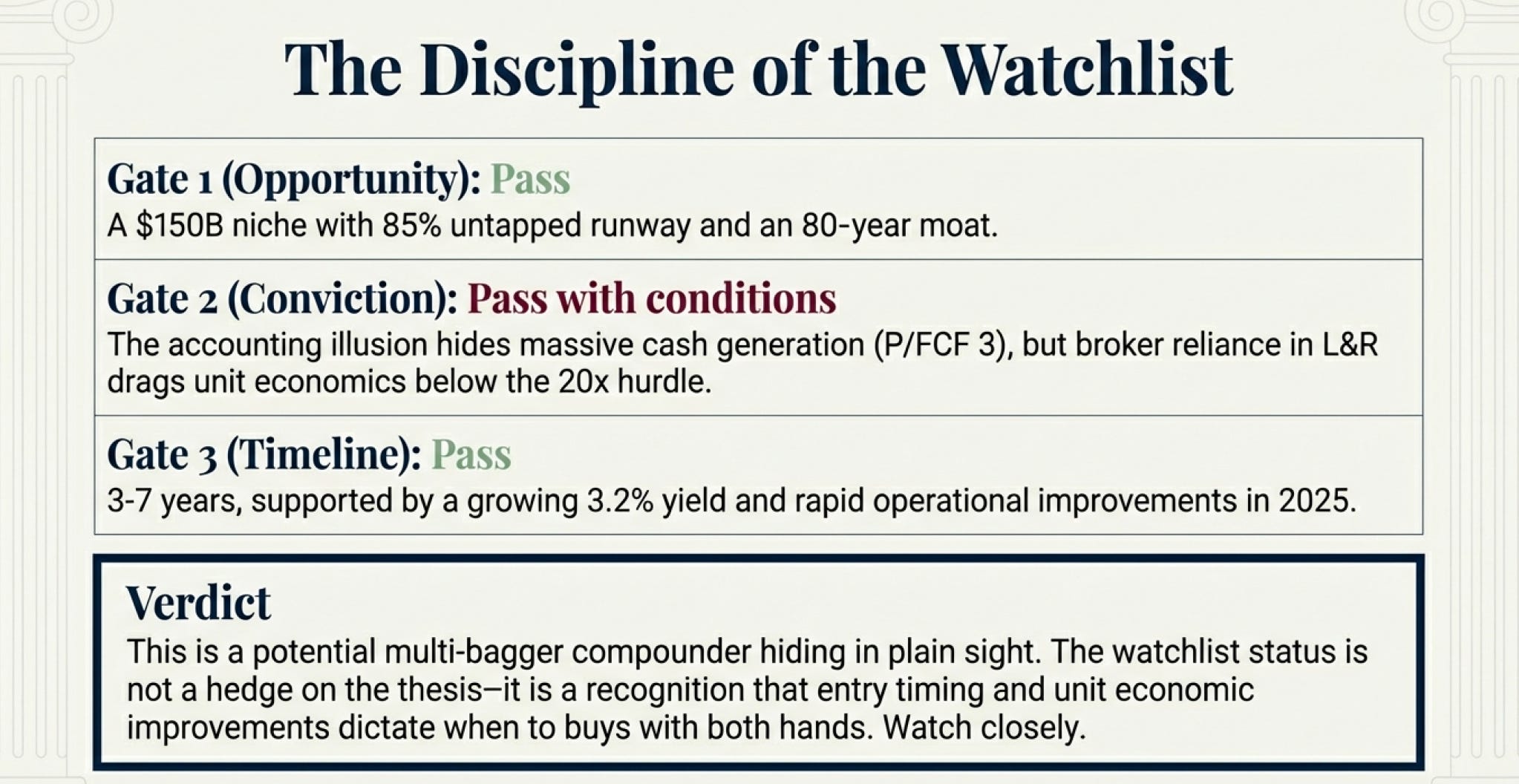 The Discipline of the Watchlist

Gate 1 (Opportunity): Pass
A \$150B niche with 85% untapped runway and an 80-year moat.

Gate 2 (Conviction): Pass with conditions
The accounting illusion hides massive cash generation (P/FCF 3), but broker reliance in L&R drags unit economics below the 20x hurdle.

Gate 3 (Timeline): Pass
3-7 years, supported by a growing 3.2% yield and rapid operational improvements in 2025.

Verdict
This is a potential multi-bagger compounder hiding in plain sight. The watchlist status is not a hedge on the thesis–it is a recognition that entry timing and unit economic improvements dictate when to buys with both hands. Watch closely.